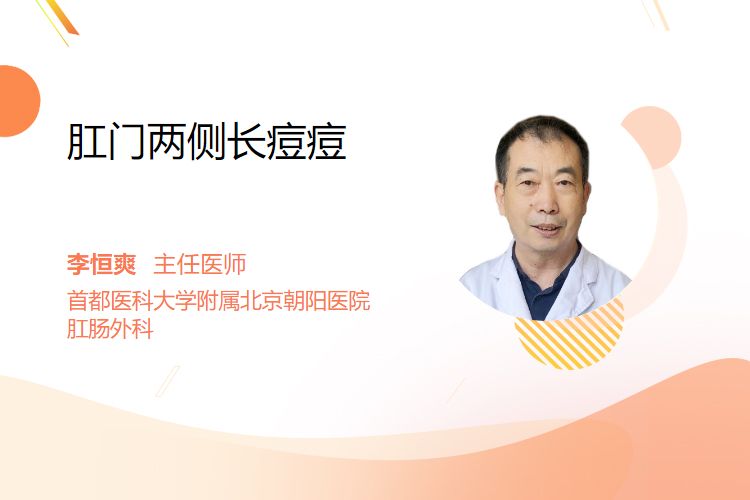 肛门两侧长痘痘

李恒爽 主任医师
首都医科大学附属北京朝阳医院
肛肠外科